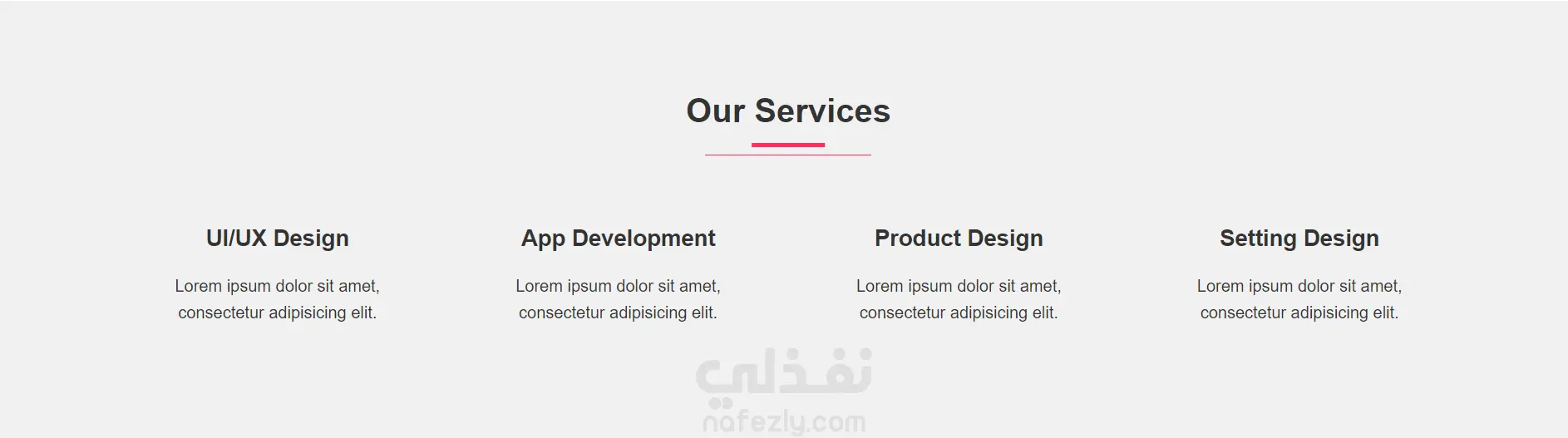 Our Services

UI/UX Design

Lorem ipsum dolor sit amet, consectetur adipisicing elit.

App Development

Lorem ipsum dolor sit amet, consectetur adipisicing elit.

Product Design

Lorem ipsum dolor sit amet, consectetur adipisicing elit.

Setting Design

Lorem ipsum dolor sit amet, consectetur adipisicing elit.

نفذلي
nafezly.com